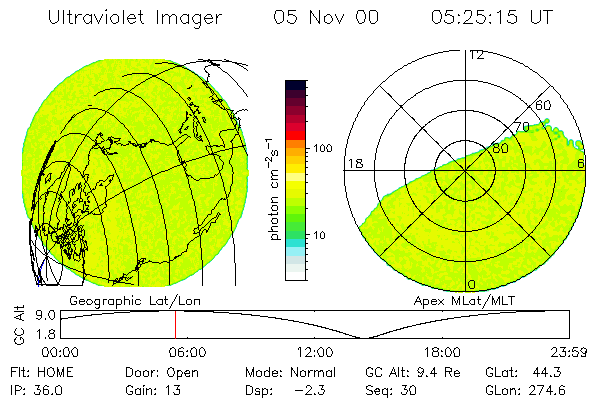 Ultraviolet Imager 05 Nov 00 05:25:15 UT

photon $cm^{-2}s^{-1}$
100
10

12
60
70
80
18
6
0

Geographic Lat/Lon
Apex MLat/MLT

GC Alt
9.0
1.8
00:00 06:00 12:00 18:00 23:59

Flt: HOME Door: Open Mode: Normal GC Alt: 9.4 Re GLat: 44.3
IP: 36.0 Gain: 13 Dsp: -2.3 Seq: 30 GLon: 274.6